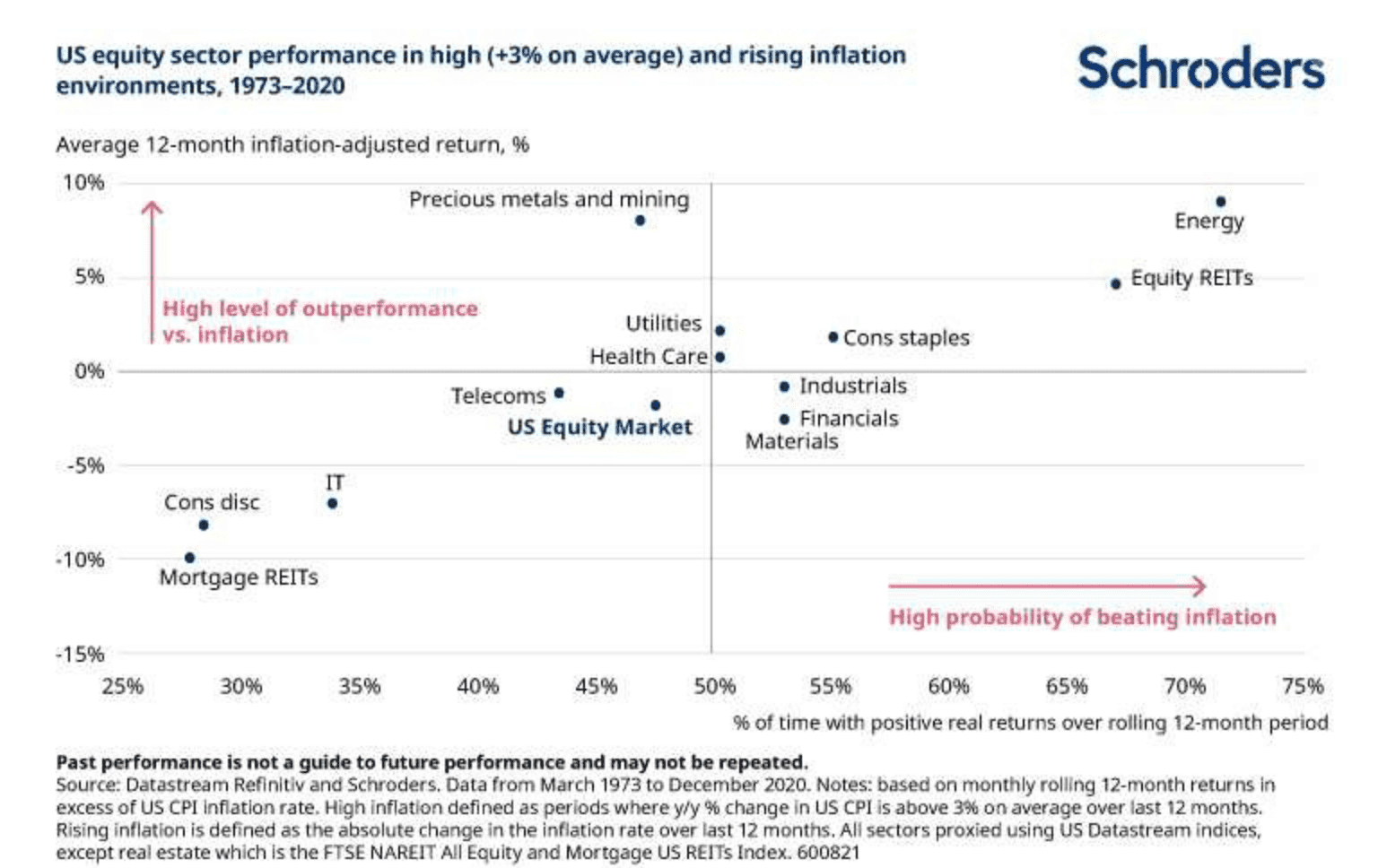 US equity sector performance in high (+3% on average) and rising inflation environments, 1973–2020

Schroders

Average 12-month inflation-adjusted return, %

10%
5%
0%
-5%
-10%
-15%

High level of outperformance vs. inflation

Precious metals and mining
Energy
Equity REITs
Utilities
Health Care
Cons staples
Telecoms
US Equity Market
Industrials
Financials
Materials
IT
Cons disc
Mortgage REITs

High probability of beating inflation

25% 30% 35% 40% 45% 50% 55% 60% 65% 70% 75%

% of time with positive real returns over rolling 12-month period

Past performance is not a guide to future performance and may not be repeated.
Source: Datastream Refinitiv and Schroders. Data from March 1973 to December 2020. Notes: based on monthly rolling 12-month returns in excess of US CPI inflation rate. High inflation defined as periods where y/y % change in US CPI is above 3% on average over last 12 months. Rising inflation is defined as the absolute change in the inflation rate over last 12 months. All sectors proxied using US Datastream indices, except real estate which is the FTSE NAREIT All Equity and Mortgage US REITs Index. 600821